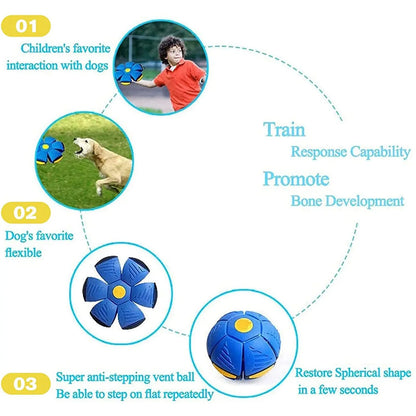 01

Children's favorite interaction with dogs

Train

Response Capability

Promote

Bone Development

02

Dog's favorite flexible

03

Super anti-stepping vent ball
Be able to step on flat repeatedly

Restore Spherical shape in a few seconds